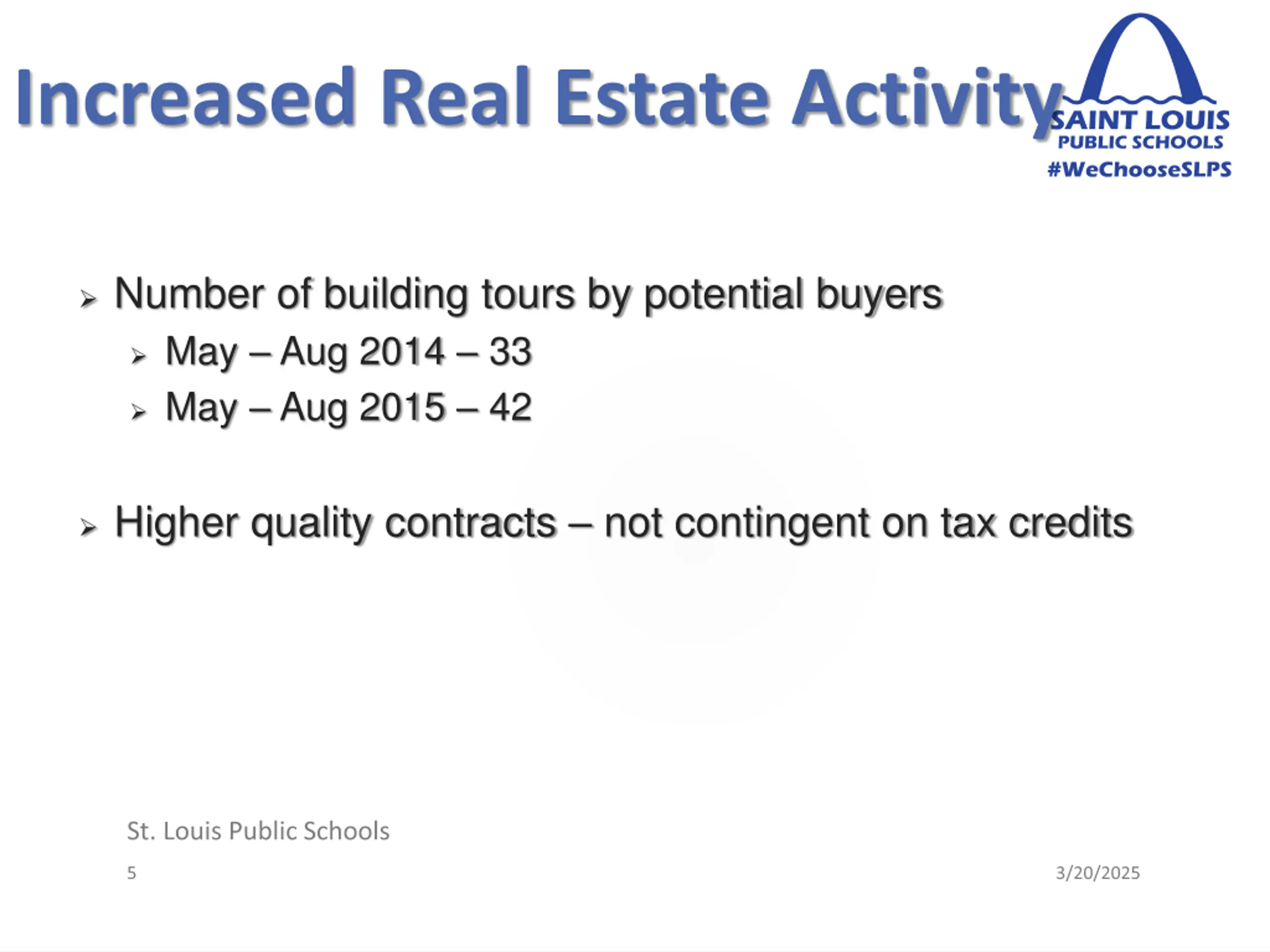 Increased Real Estate Activity

SAINT LOUIS
PUBLIC SCHOOLS
#WeChooseSLPS

➢ Number of building tours by potential buyers
➢ May – Aug 2014 – 33
➢ May – Aug 2015 – 42

➢ Higher quality contracts – not contingent on tax credits

St. Louis Public Schools

5

3/20/2025